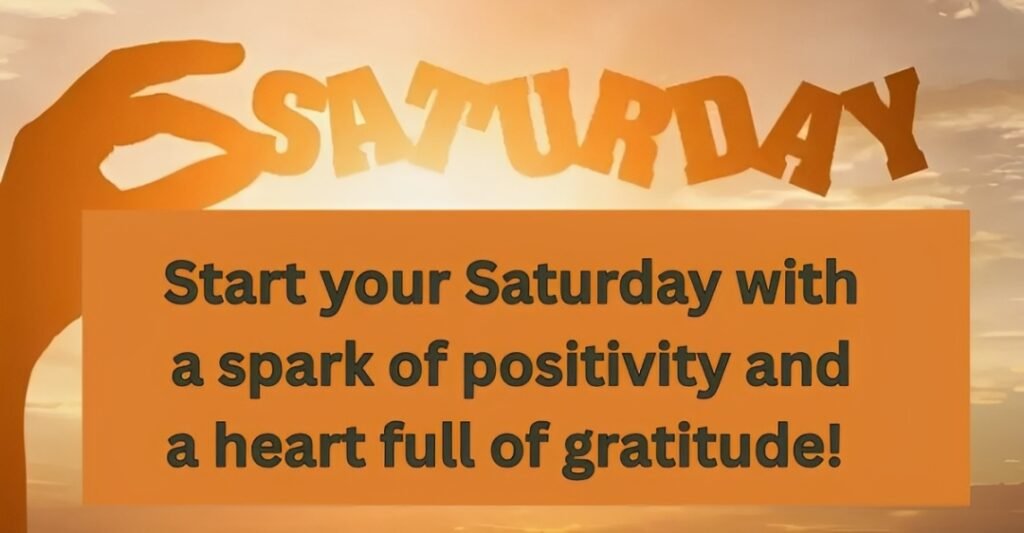 SATURDAY

Start your Saturday with a spark of positivity and a heart full of gratitude!